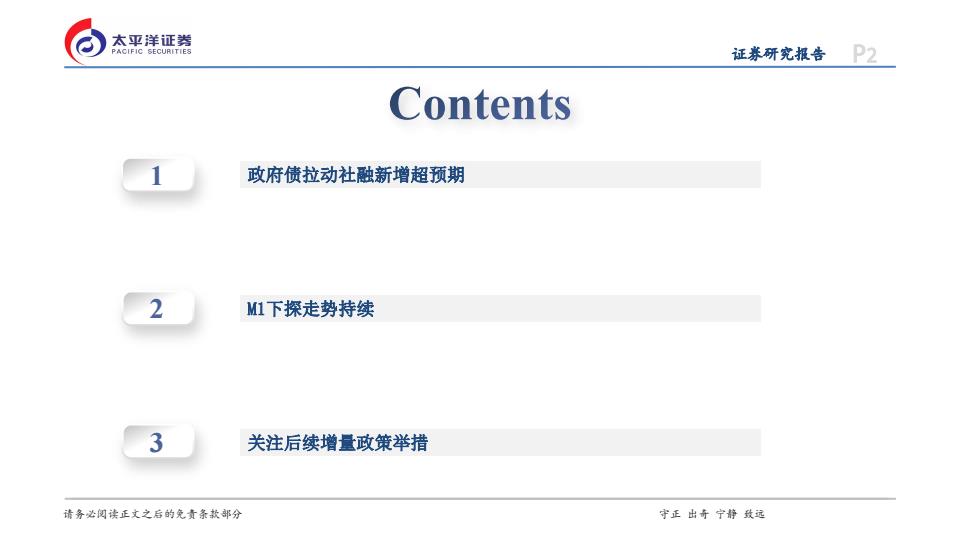 太平洋证券
PACIFIC SECURITIES

证券研究报告 P2

Contents

1 政府债拉动社融新增超预期

2 M1下探走势持续

3 关注后续增量政策举措

请务必阅读正文之后的免责条款部分

守正 出奇 宁静 致远